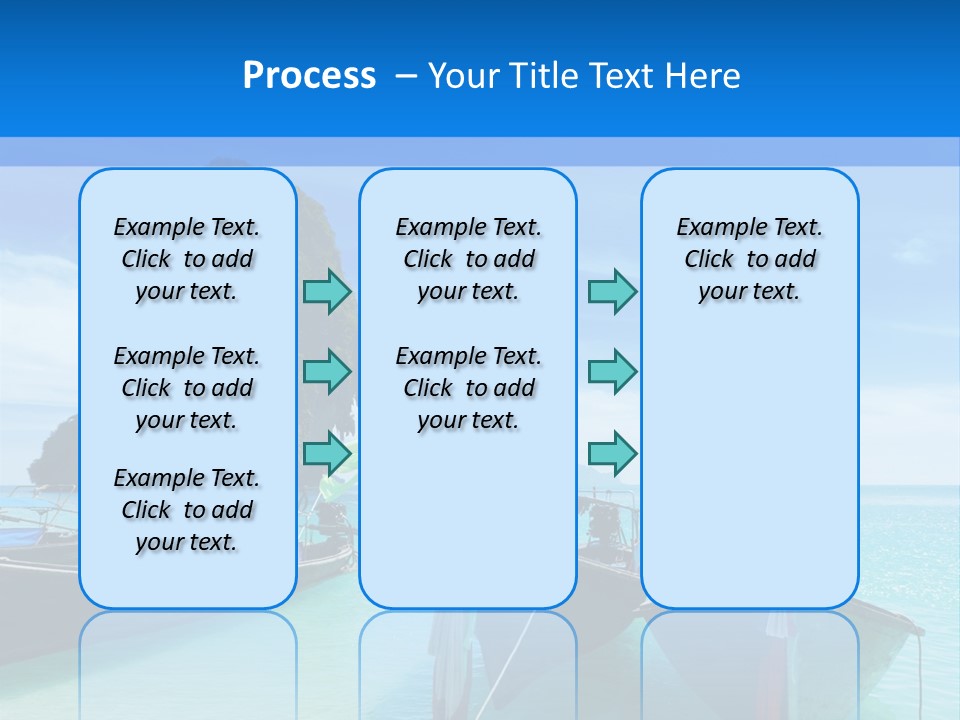 Process – Your Title Text Here

Example Text. Click to add your text.

Example Text. Click to add your text.

Example Text. Click to add your text.

Example Text. Click to add your text.

Example Text. Click to add your text.

Example Text. Click to add your text.